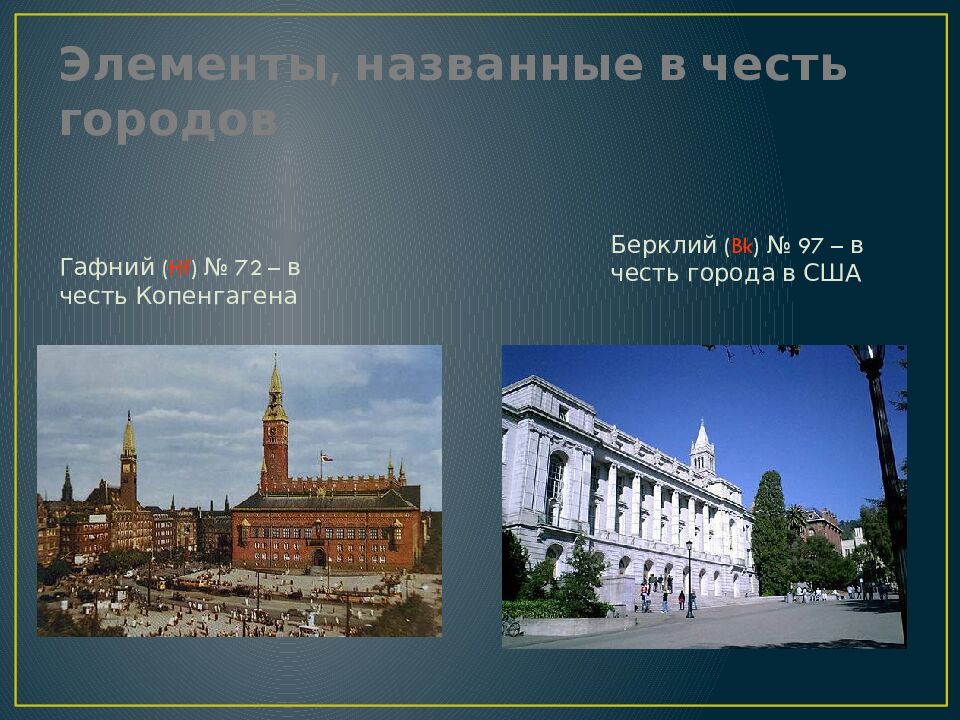 Элементы, названные в честь городов

Гафний (Hf) № 72 – в честь Копенгагена

Берклий (Bk) № 97 – в честь города в США